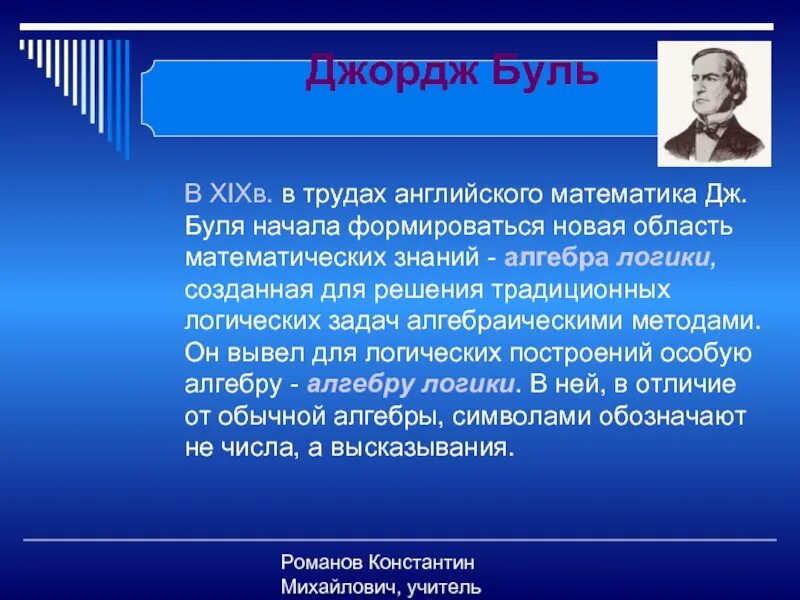 Джордж Буль

В XIXв. в трудах английского математика Дж. Буля начала формироваться новая область математических знаний - алгебра логики, созданная для решения традиционных логических задач алгебраическими методами. Он вывел для логических построений особую алгебру - алгебру логики. В ней, в отличие от обычной алгебры, символами обозначают не числа, а высказывания.

Романов Константин Михайлович, учитель